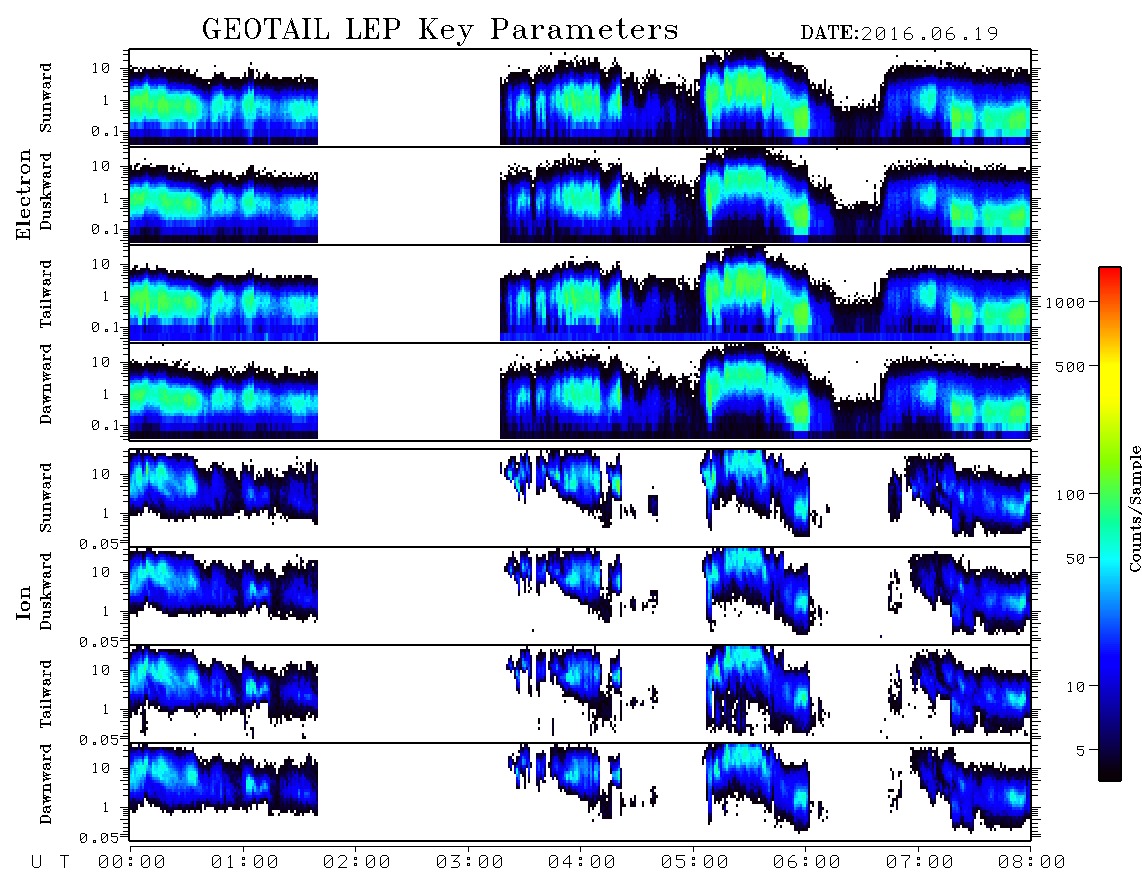 GEOTAIL LEP Key Parameters DATE:2016.06.19

Electron

Sunward
10
1
0.1

Duskward
10
1
0.1

Tailward
10
1
0.1

Dawnward
10
1
0.1

Ion

Sunward
10
1
0.05

Duskward
10
1
0.05

Tailward
10
1
0.05

Dawnward
10
1
0.05

U T 00:00 01:00 02:00 03:00 04:00 05:00 06:00 07:00 08:00

1000
500
100
50
10
5
Counts/Sample